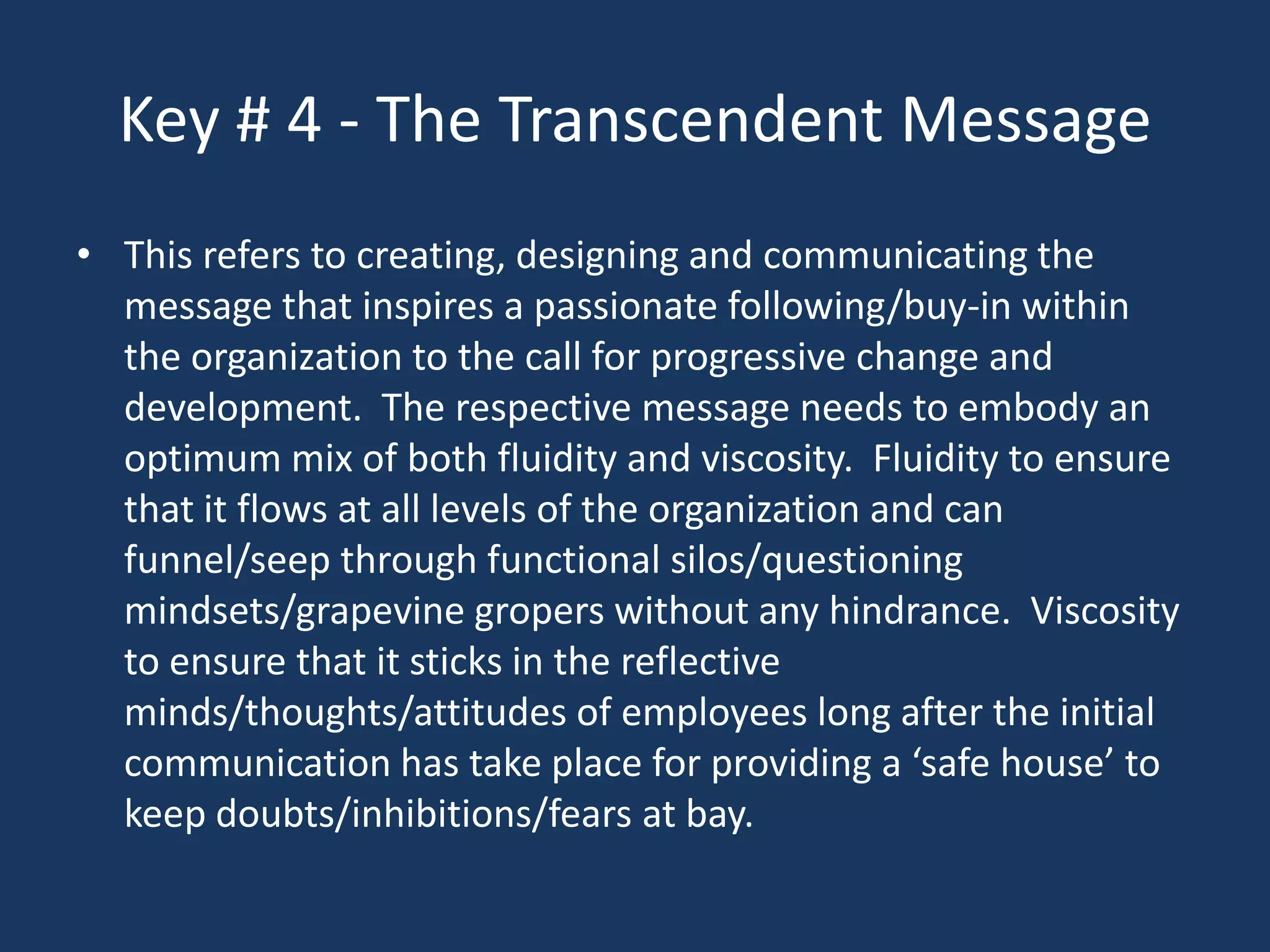 Key # 4 - The Transcendent Message

• This refers to creating, designing and communicating the message that inspires a passionate following/buy-in within the organization to the call for progressive change and development. The respective message needs to embody an optimum mix of both fluidity and viscosity. Fluidity to ensure that it flows at all levels of the organization and can funnel/seep through functional silos/questioning mindsets/grapevine gropers without any hindrance. Viscosity to ensure that it sticks in the reflective minds/thoughts/attitudes of employees long after the initial communication has take place for providing a ‘safe house’ to keep doubts/inhibitions/fears at bay.